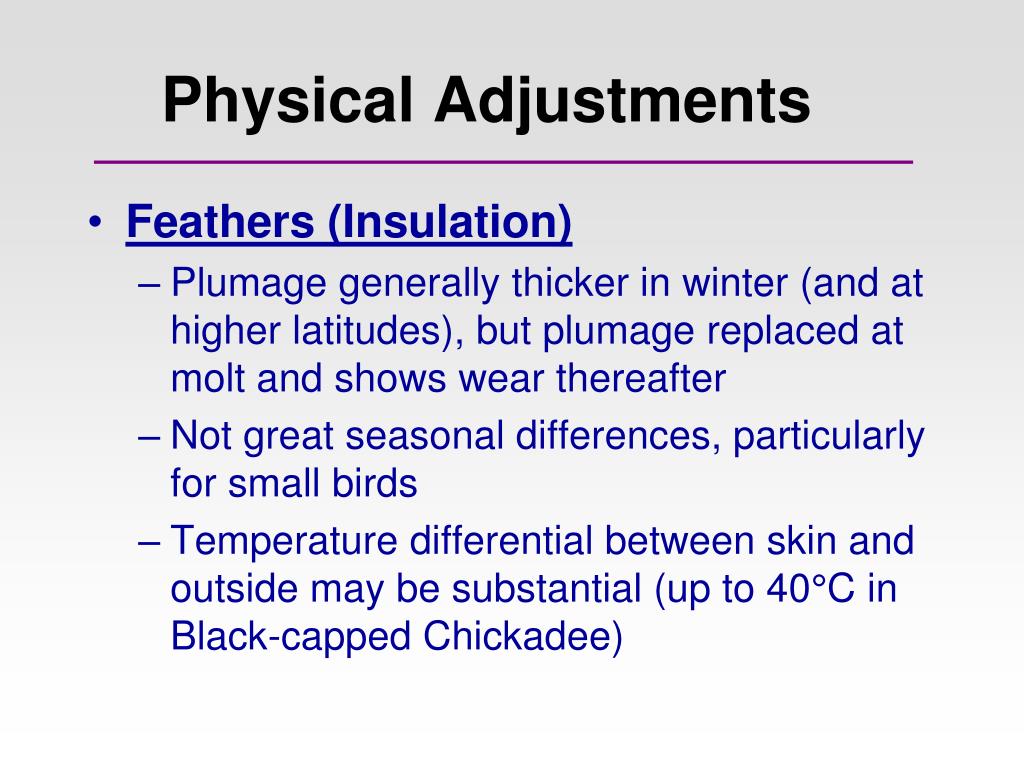 Physical Adjustments

• Feathers (Insulation)
– Plumage generally thicker in winter (and at higher latitudes), but plumage replaced at molt and shows wear thereafter
– Not great seasonal differences, particularly for small birds
– Temperature differential between skin and outside may be substantial (up to 40°C in Black-capped Chickadee)